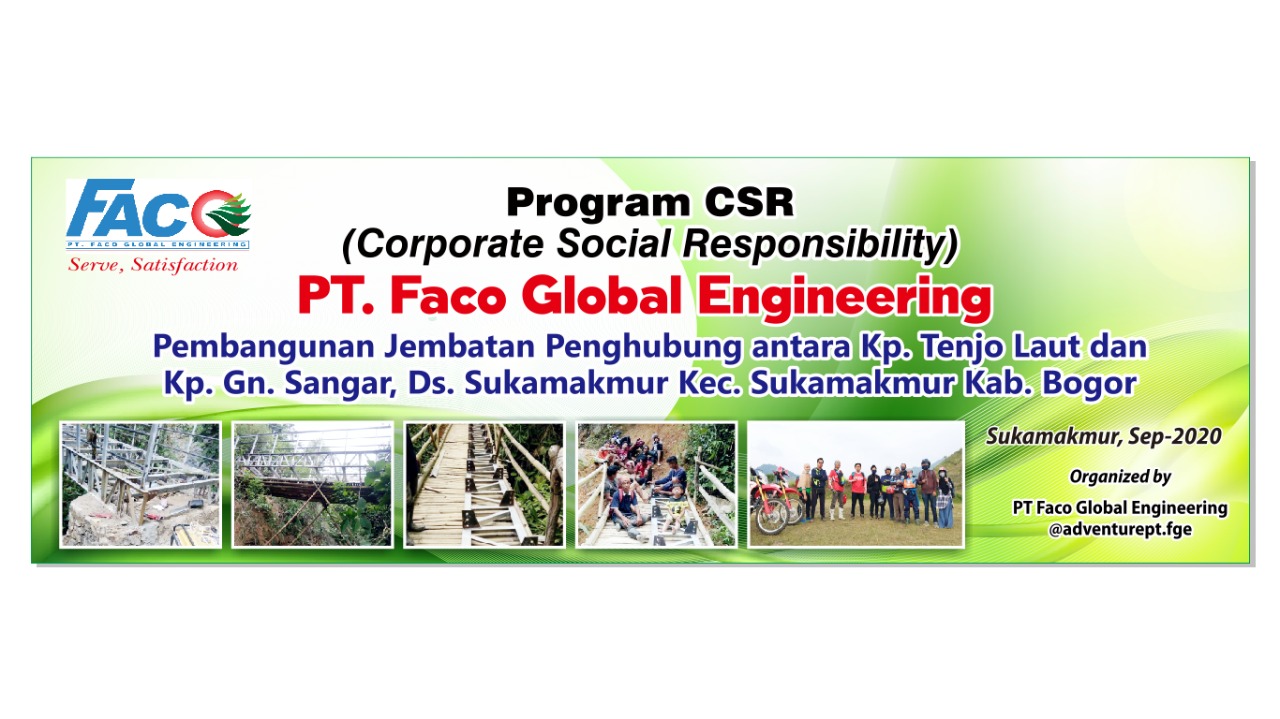 FACO
PT. FACO GLOBAL ENGINEERING
Serve, Satisfaction

Program CSR
(Corporate Social Responsibility)
PT. Faco Global Engineering
Pembangunan Jembatan Penghubung antara Kp. Tenjo Laut dan Kp. Gn. Sangar, Ds. Sukamakmur Kec. Sukamakmur Kab. Bogor

Sukamakmur, Sep-2020

Organized by
PT Faco Global Engineering
@adventurept.fge